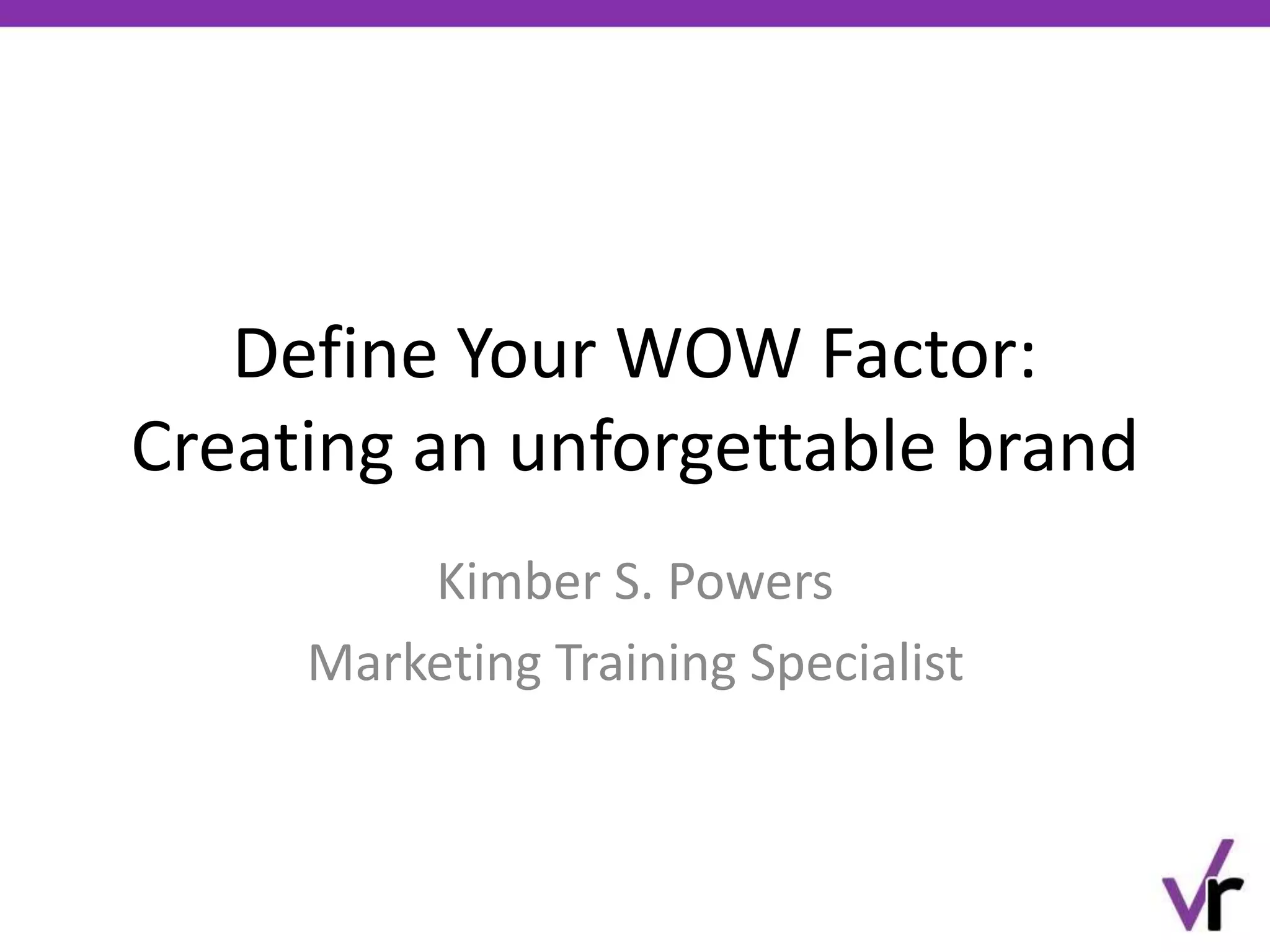 Define Your WOW Factor:
Creating an unforgettable brand

Kimber S. Powers

Marketing Training Specialist

vr